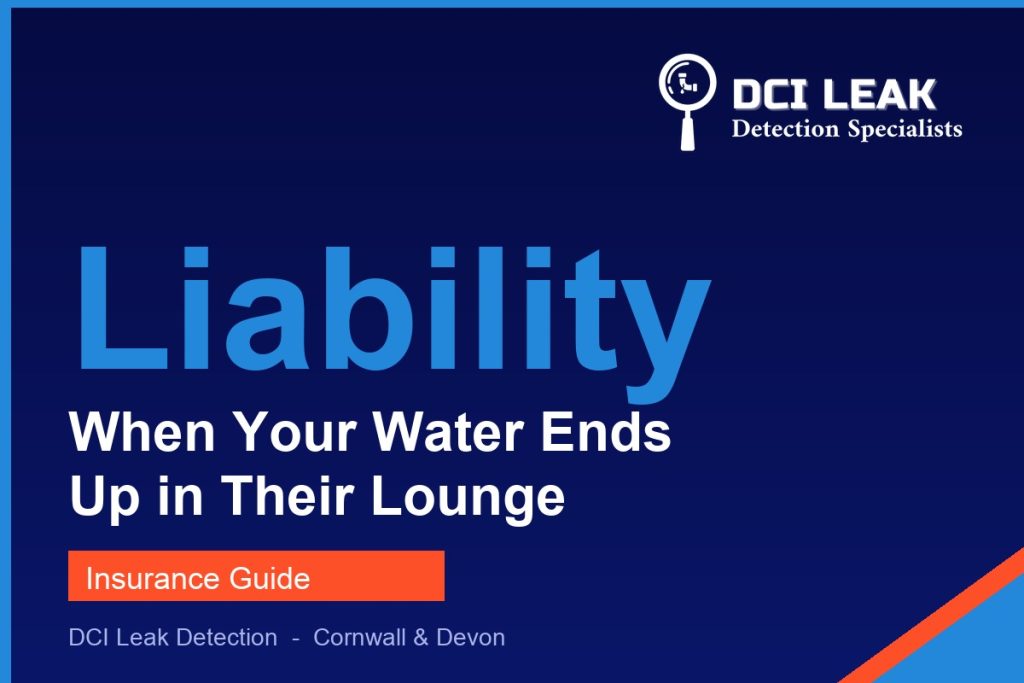 DCI LEAK
Detection Specialists

Liability
When Your Water Ends Up in Their Lounge

Insurance Guide

DCI Leak Detection - Cornwall & Devon